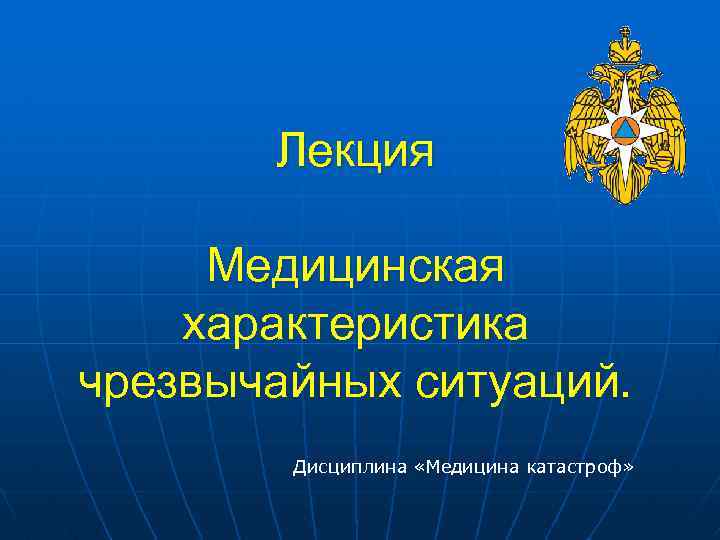 Лекция

Медицинская характеристика чрезвычайных ситуаций.

Дисциплина «Медицина катастроф»